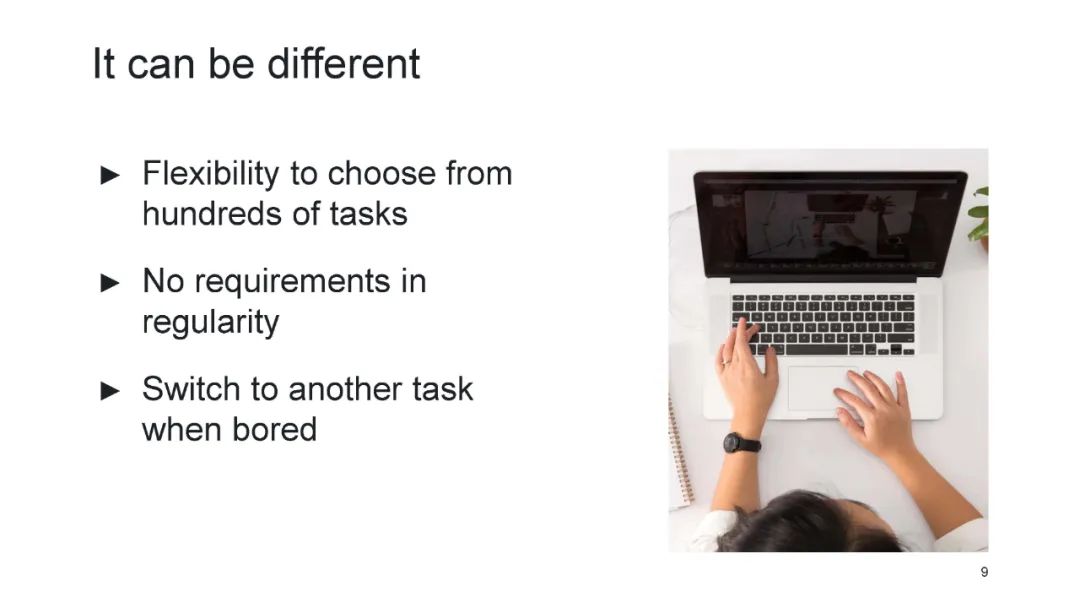 It can be different

► Flexibility to choose from hundreds of tasks

► No requirements in regularity

► Switch to another task when bored

9